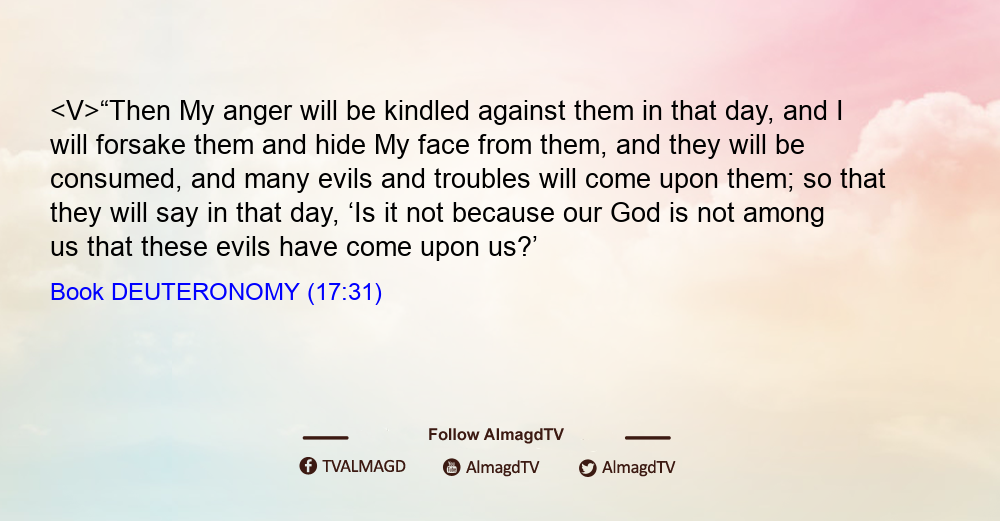 <V>“Then My anger will be kindled against them in that day, and I will forsake them and hide My face from them, and they will be consumed, and many evils and troubles will come upon them; so that they will say in that day, ‘Is it not because our God is not among us that these evils have come upon us?’

Book DEUTERONOMY (17:31)

Follow AlmagdTV

TVALMAGD AlmagdTV AlmagdTV